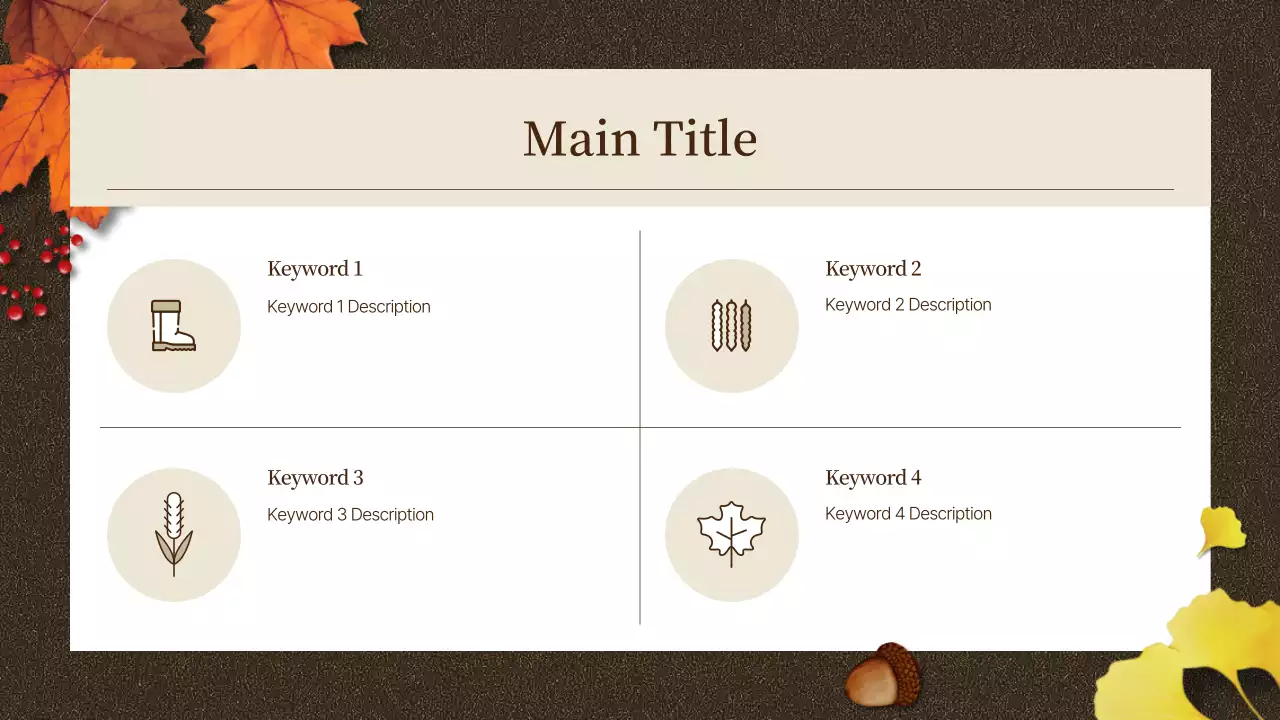 Main Title

Keyword 1

Keyword 1 Description

Keyword 2

Keyword 2 Description

Keyword 3

Keyword 3 Description

Keyword 4

Keyword 4 Description